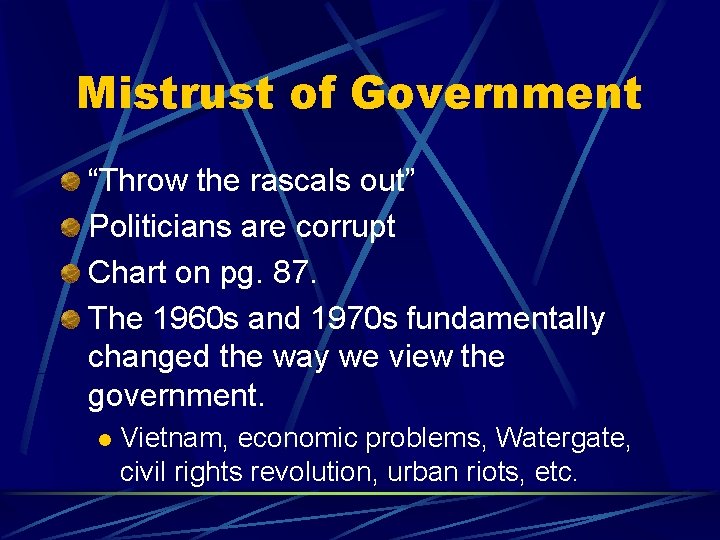 Mistrust of Government

“Throw the rascals out”

Politicians are corrupt

Chart on pg. 87.

The 1960s and 1970s fundamentally changed the way we view the government.

Vietnam, economic problems, Watergate, civil rights revolution, urban riots, etc.